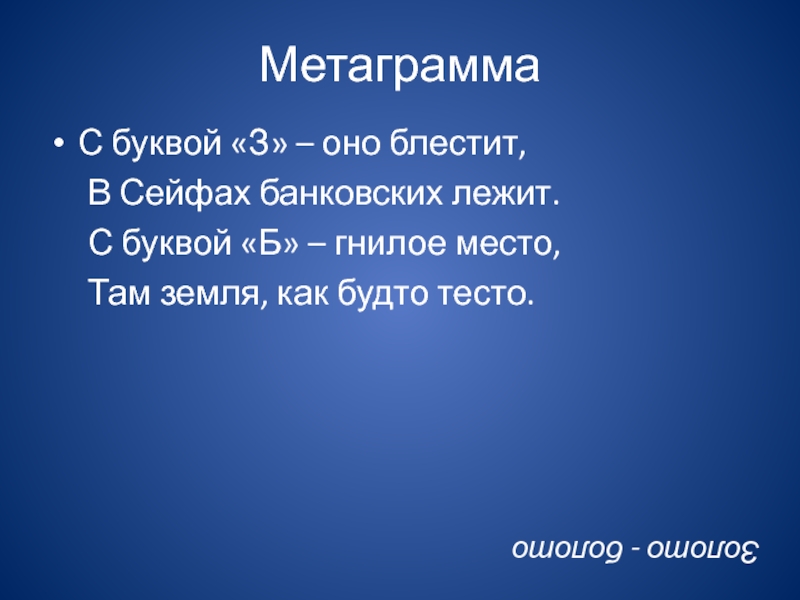 Метаграмма

• С буквой «З» – оно блестит,
В Сейфах банковских лежит.
С буквой «Б» – гнилое место,
Там земля, как будто тесто.

Золото - болото